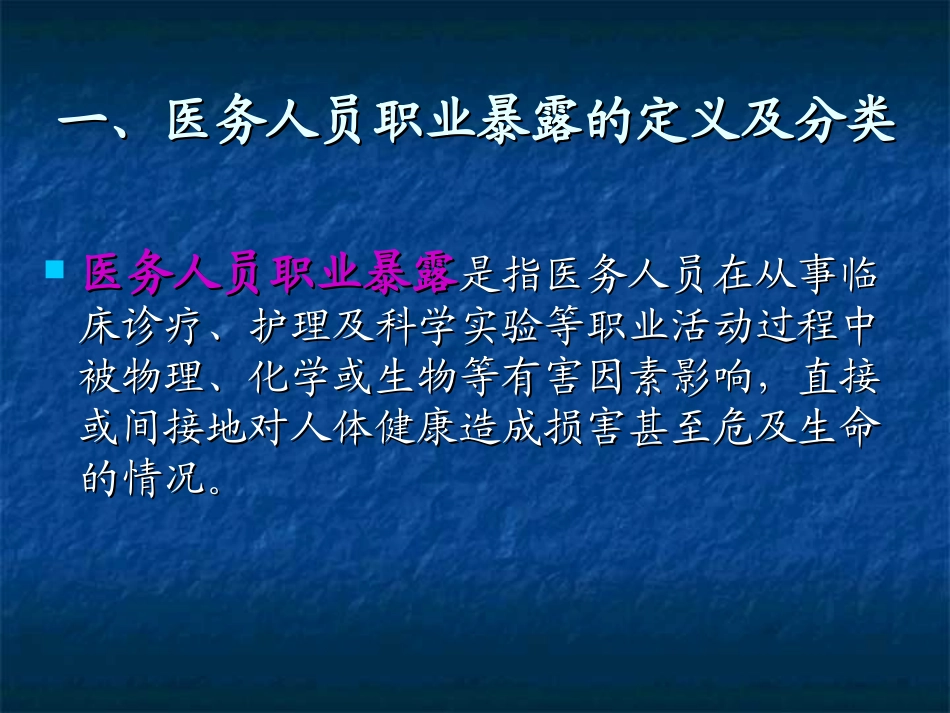 一、医务人员职业暴露的定义及分类

医务人员职业暴露是指医务人员在从事临床诊疗、护理及科学实验等职业活动过程中被物理、化学或生物等有害因素影响，直接或间接地对人体健康造成损害甚至危及生命的情况。